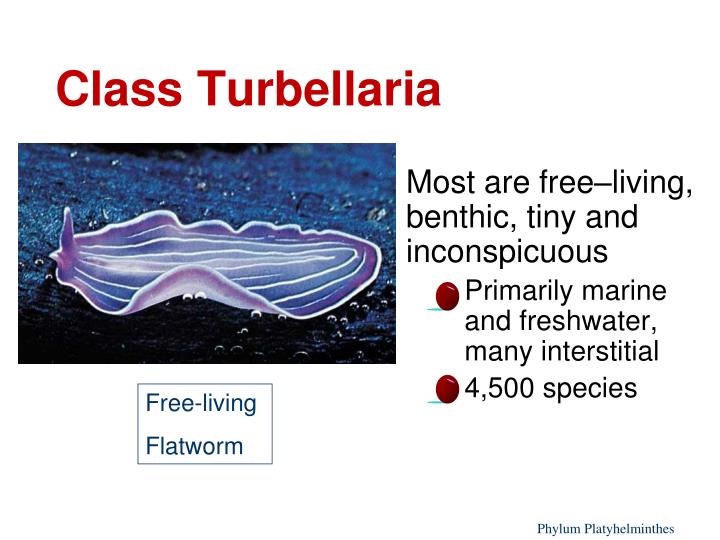 Class Turbellaria

Most are free–living, benthic, tiny and inconspicuous

Primarily marine and freshwater, many interstitial

4,500 species

Free-living

Flatworm

Phylum Platyhelminthes